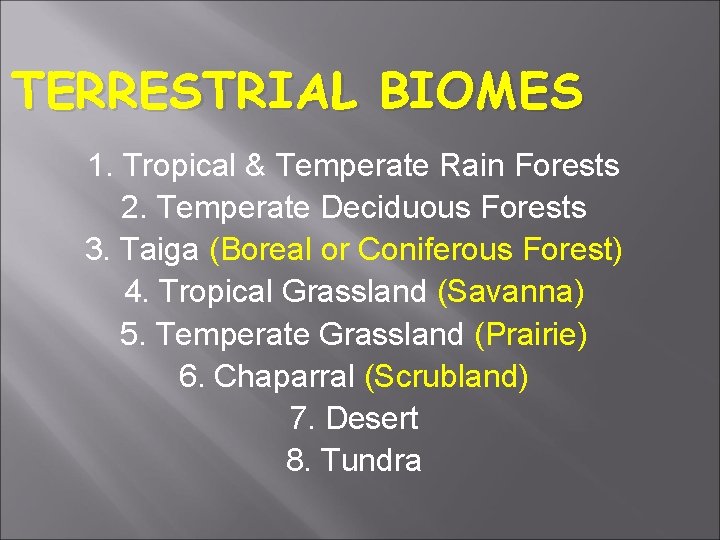 TERRESTRIAL BIOMES

1. Tropical & Temperate Rain Forests
2. Temperate Deciduous Forests
3. Taiga (Boreal or Coniferous Forest)
4. Tropical Grassland (Savanna)
5. Temperate Grassland (Prairie)
6. Chaparral (Scrubland)
7. Desert
8. Tundra